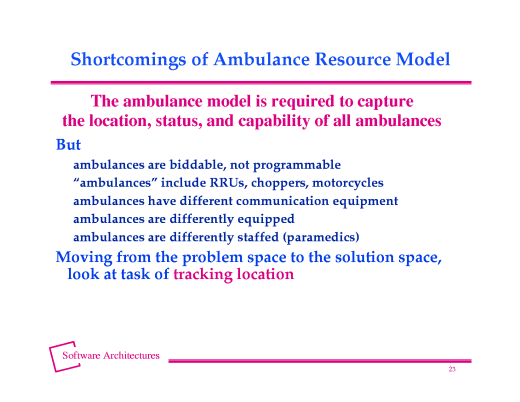 Shortcomings of Ambulance Resource Model

The ambulance model is required to capture the location, status, and capability of all ambulances

But

ambulances are biddable, not programmable

“ambulances” include RRUs, choppers, motorcycles

ambulances have different communication equipment

ambulances are differently equipped

ambulances are differently staffed (paramedics)

Moving from the problem space to the solution space, look at task of tracking location

Software Architectures

23